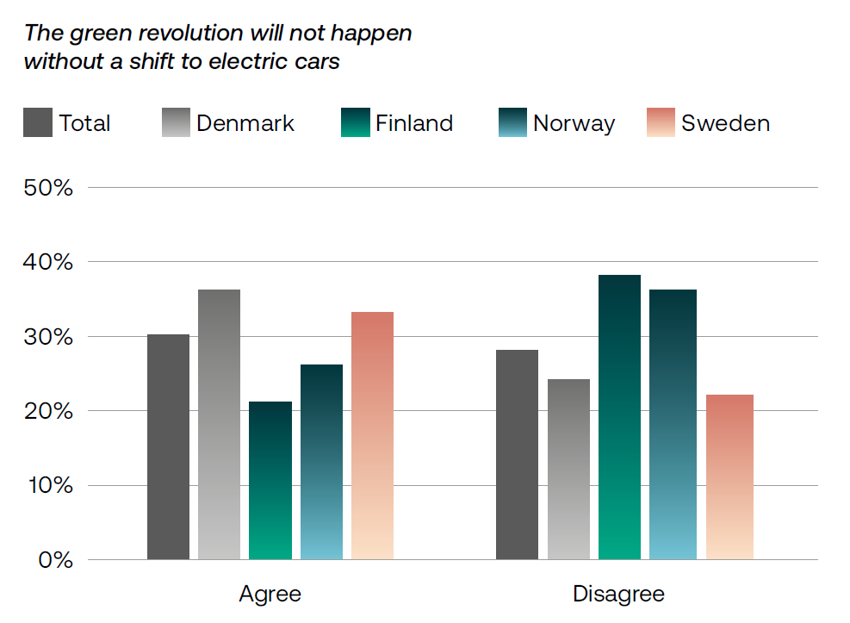 The green revolution will not happen without a shift to electric cars

Total
Denmark
Finland
Norway
Sweden

50%
40%
30%
20%
10%
0%

Agree
Disagree